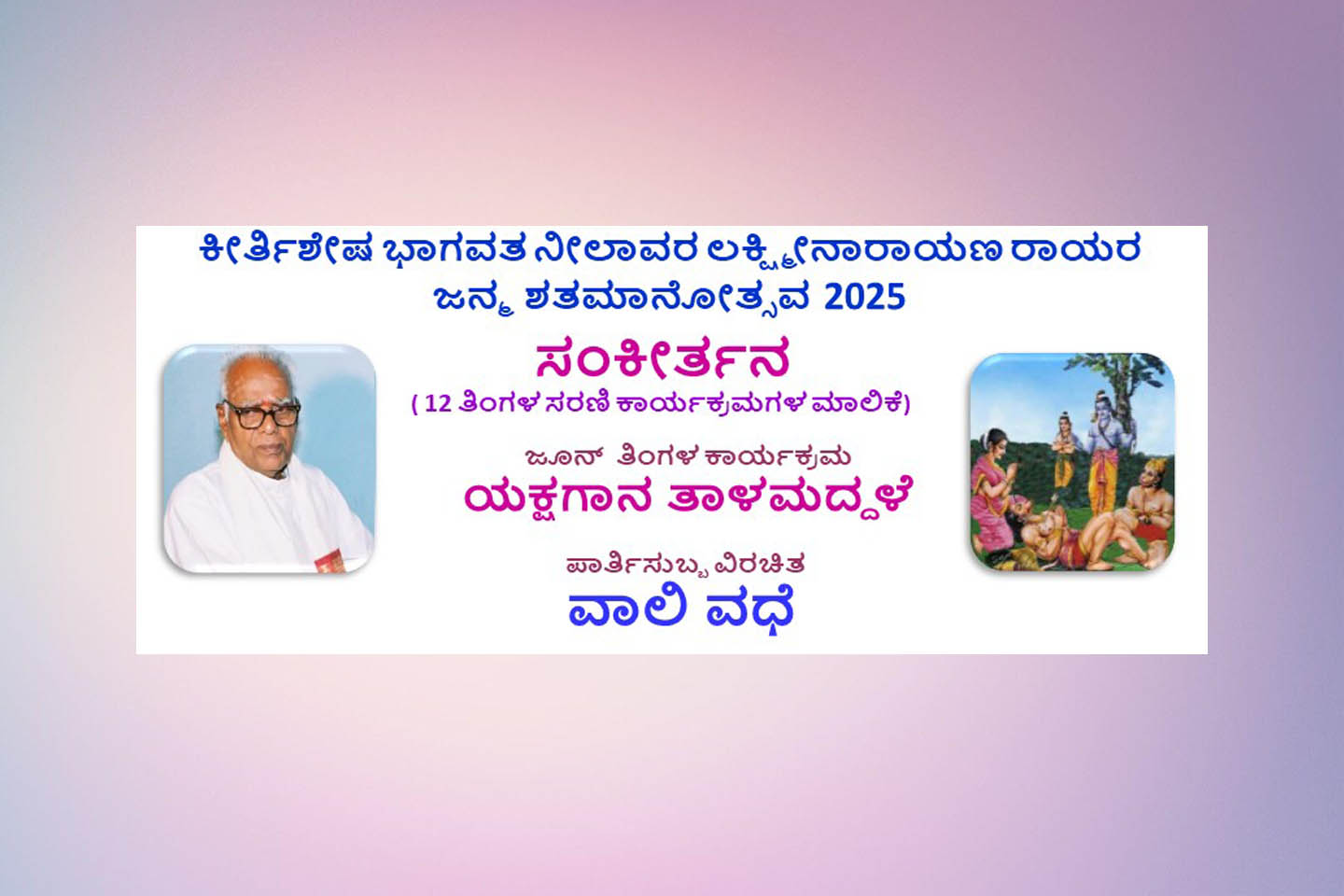 ಕೀರ್ತಿಶೇಷ ಭಾಗವತ ನೀಲಾವರ ಲಕ್ಷ್ಮೀನಾರಾಯಣ ರಾಯರ
ಜನ್ಮ ಶತಮಾನೋತ್ಸವ 2025

ಸಂಕೀರ್ತನ
( 12 ತಿಂಗಳ ಸರಣಿ ಕಾರ್ಯಕ್ರಮಗಳ ಮಾಲಿಕೆ)

ಜೂನ್ ತಿಂಗಳ ಕಾರ್ಯಕ್ರಮ
ಯಕ್ಷಗಾನ ತಾಳಮದ್ದಳೆ

ಪಾರ್ತಿಸುಬ್ಬ ವಿರಚಿತ
ವಾಲಿ ವಧೆ